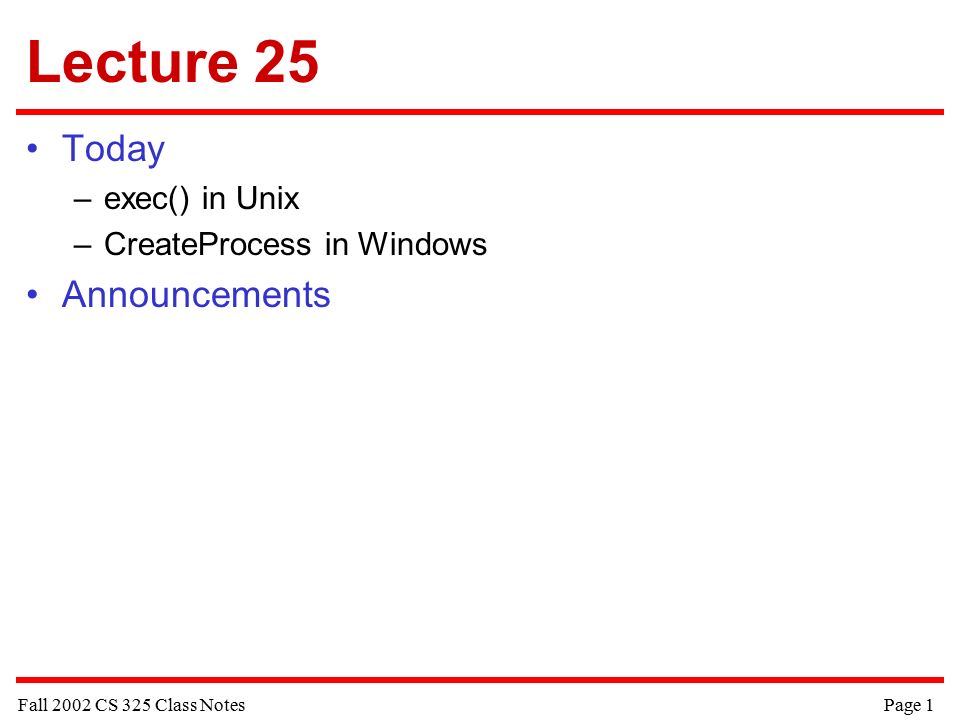 Lecture 25

• Today
  – exec() in Unix
  – CreateProcess in Windows
• Announcements

Fall 2002 CS 325 Class Notes

Page 1